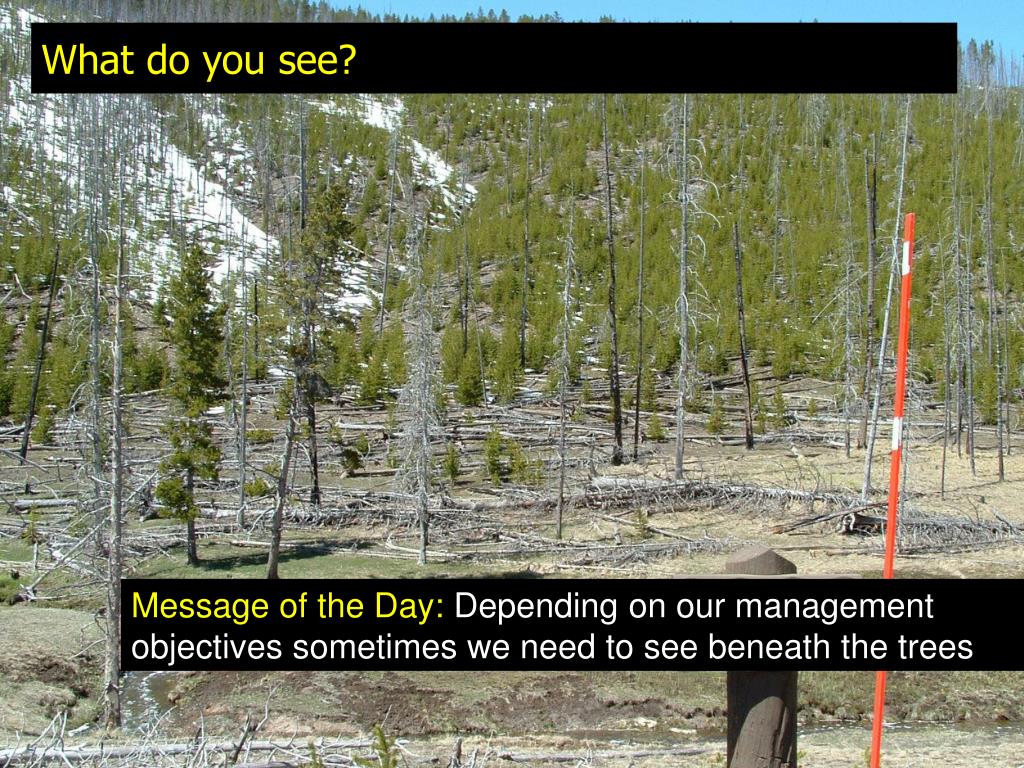 What do you see?

Message of the Day: Depending on our management objectives sometimes we need to see beneath the trees